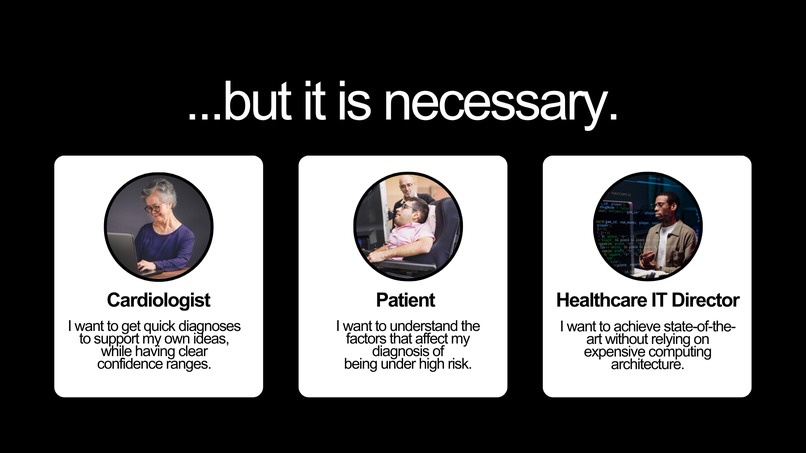 ...but it is necessary.

Cardiologist

I want to get quick diagnoses to support my own ideas, while having clear confidence ranges.

Patient

I want to understand the factors that affect my diagnosis of being under high risk.

Healthcare IT Director

I want to achieve state-of-the-art without relying on expensive computing architecture.